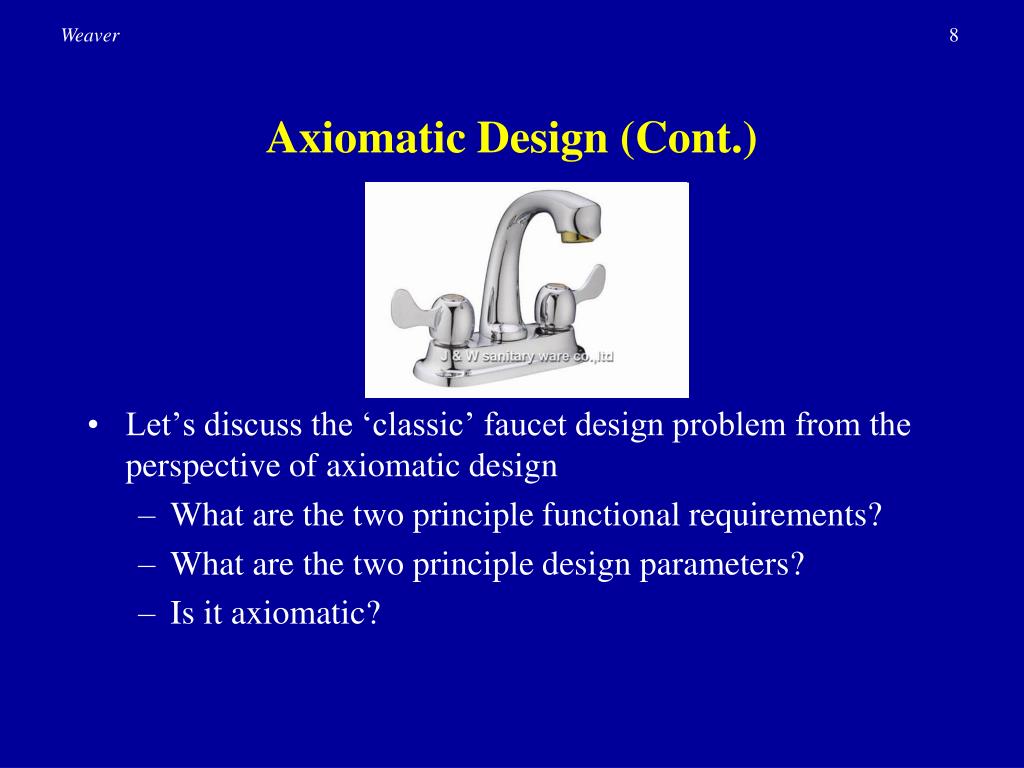 Weaver

8

Axiomatic Design (Cont.)

J & W sanitary ware co.,ltd

• Let’s discuss the ‘classic’ faucet design problem from the perspective of axiomatic design
– What are the two principle functional requirements?
– What are the two principle design parameters?
– Is it axiomatic?